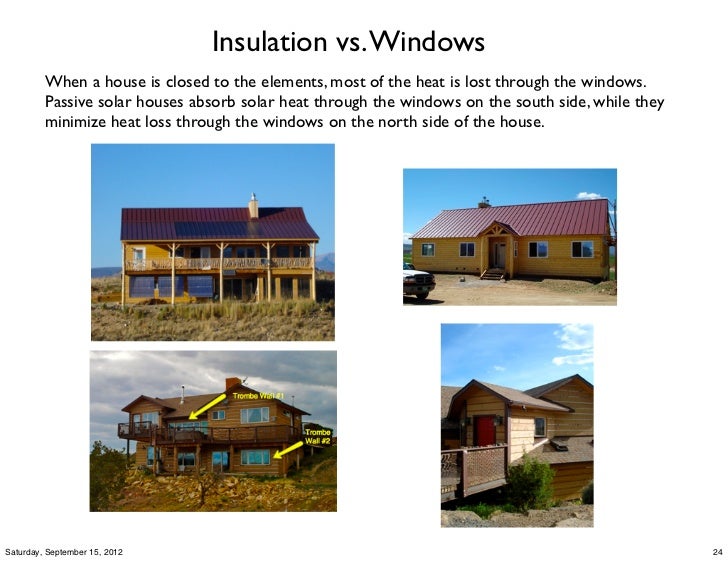 Insulation vs. Windows

When a house is closed to the elements, most of the heat is lost through the windows. Passive solar houses absorb solar heat through the windows on the south side, while they minimize heat loss through the windows on the north side of the house.

Trombe Wall #1

Trombe Wall #2

Saturday, September 15, 2012

24